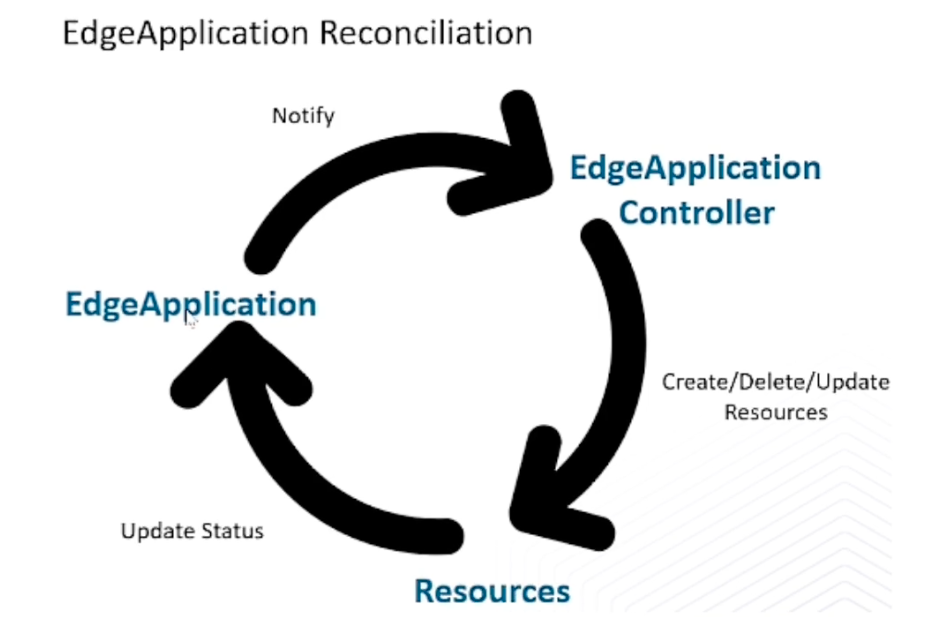 EdgeApplication Reconciliation

Notify

EdgeApplication Controller

EdgeApplication

Create/Delete/Update Resources

Update Status

Resources